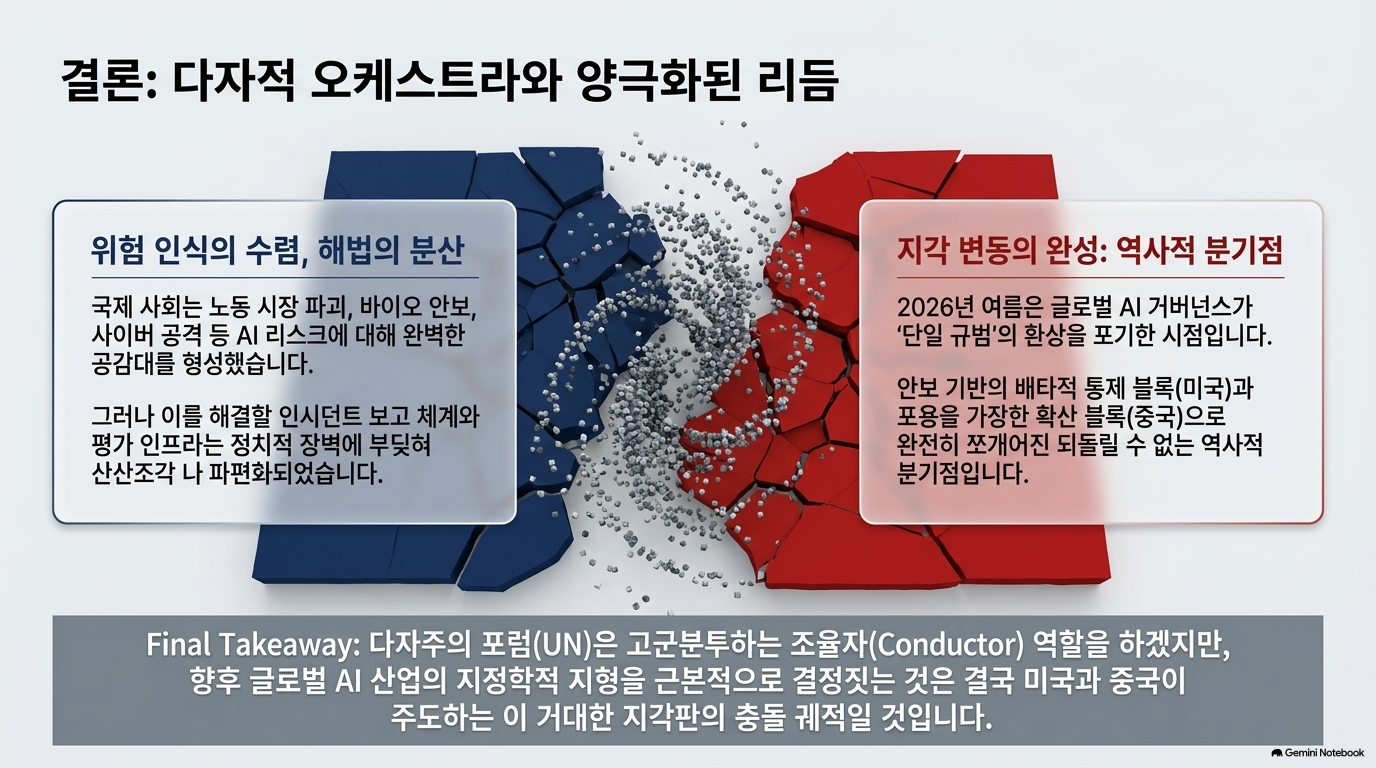 결론: 다자적 오케스트라와 양극화된 리듬

위험 인식의 수렴, 해법의 분산

국제 사회는 노동 시장 파괴, 바이오 안보, 사이버 공격 등 AI 리스크에 대해 완벽한 공감대를 형성했습니다.

그러나 이를 해결할 인시던트 보고 체계와 평가 인프라는 정치적 장벽에 부딪혀 산산조각 나 파편화되었습니다.

지각 변동의 완성: 역사적 분기점

2026년 여름은 글로벌 AI 거버넌스가 '단일 규범'의 환상을 포기한 시점입니다.

안보 기반의 배타적 통제 블록(미국)과 포용을 가장한 확산 블록(중국)으로 완전히 쪼개어진 되돌릴 수 없는 역사적 분기점입니다.

Final Takeaway: 다자주의 포럼(UN)은 고군분투하는 조율자(Conductor) 역할을 하겠지만, 향후 글로벌 AI 산업의 지정학적 지형을 근본적으로 결정짓는 것은 결국 미국과 중국이 주도하는 이 거대한 지각판의 충돌 궤적일 것입니다.

Gemini Notebook